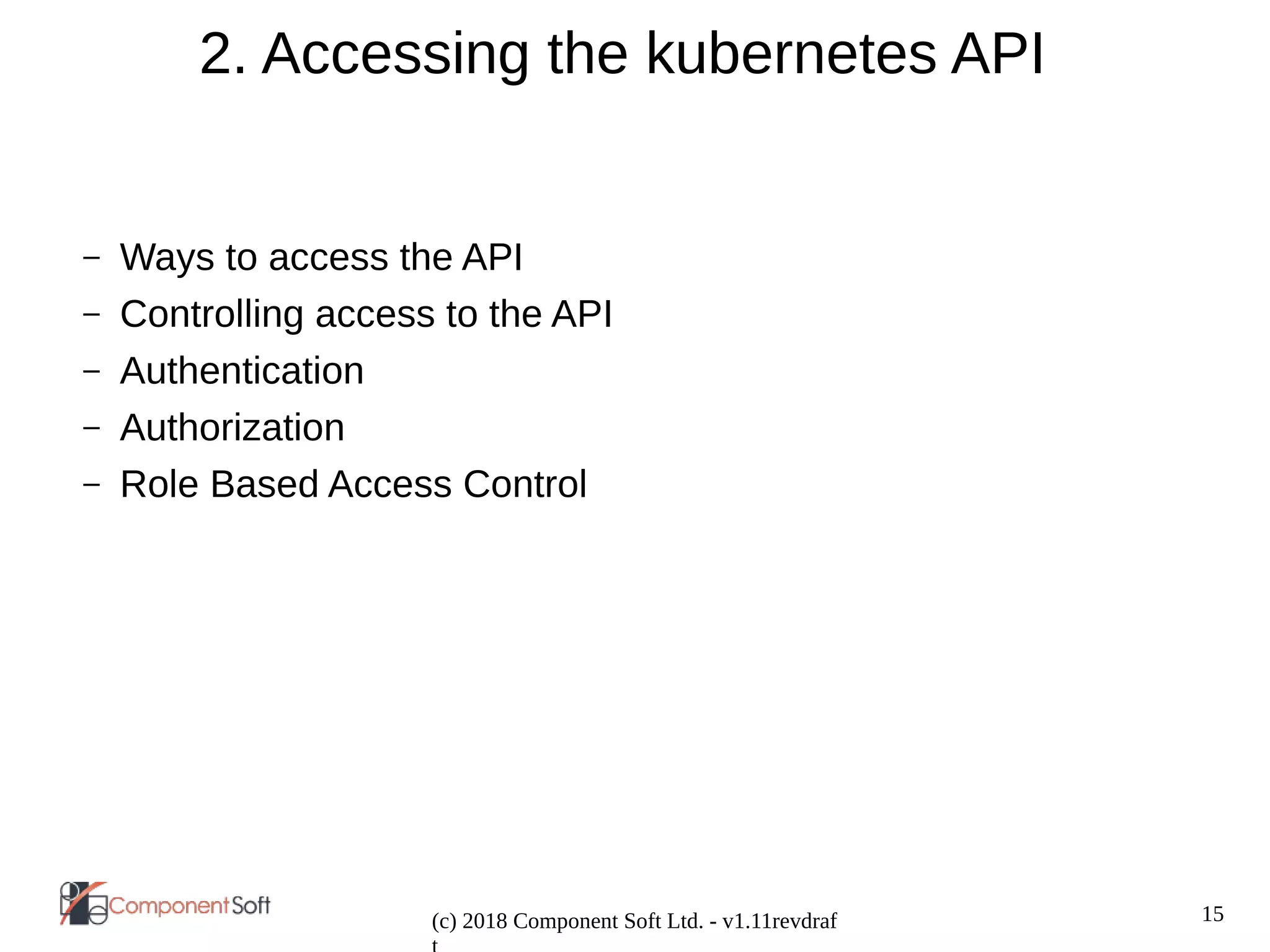 2. Accessing the kubernetes API

– Ways to access the API
– Controlling access to the API
– Authentication
– Authorization
– Role Based Access Control

ComponentSoft

(c) 2018 Component Soft Ltd. - v1.11revdraft

15